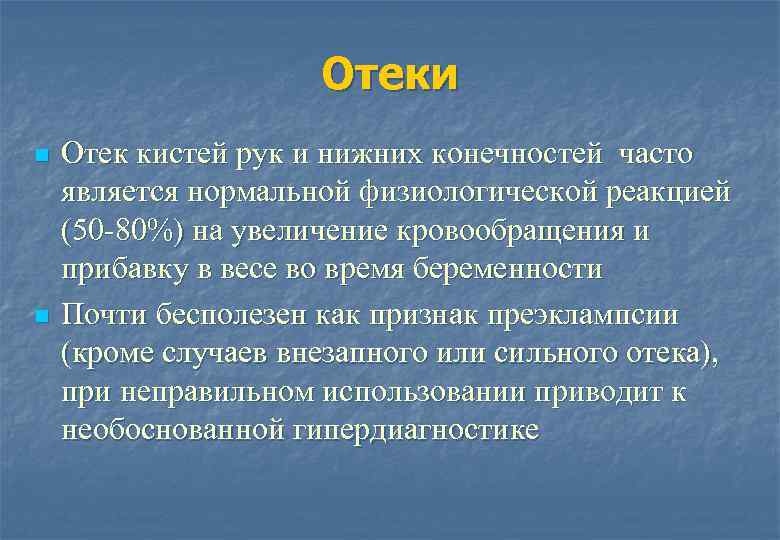 Отеки

Отек кистей рук и нижних конечностей часто является нормальной физиологической реакцией (50-80%) на увеличение кровообращения и прибавку в весе во время беременности

Почти бесполезен как признак преэклампсии (кроме случаев внезапного или сильного отека), при неправильном использовании приводит к необоснованной гипердиагностике